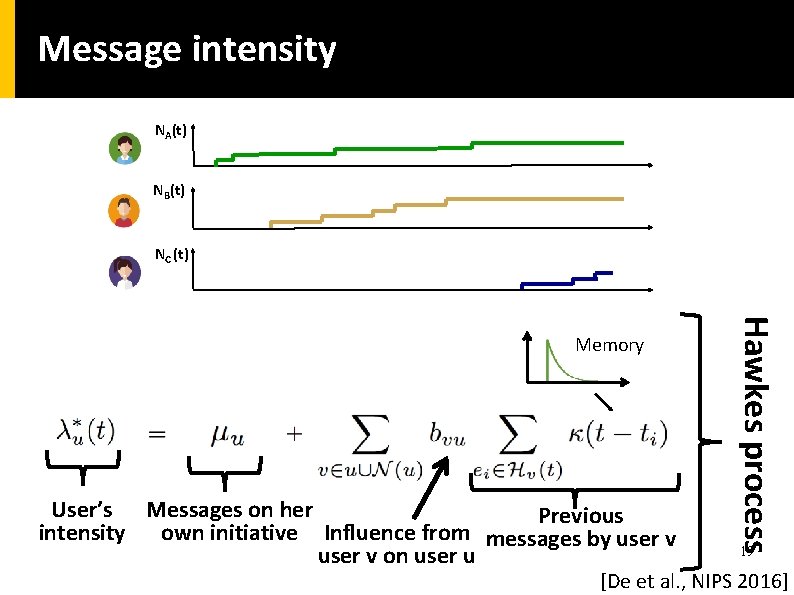 Message intensity

$N_A(t)$

$N_B(t)$

$N_C(t)$

Memory

$\lambda_u^*(t) = \mu_u + \sum_{v \in u \cup \mathcal{N}(u)} b_{vu} \sum_{e_i \in \mathcal{H}_v(t)} \kappa(t - t_i)$

User's intensity

Messages on her own initiative

Influence from user v on user u

Previous messages by user v

Hawkes process

19

[De et al., NIPS 2016]